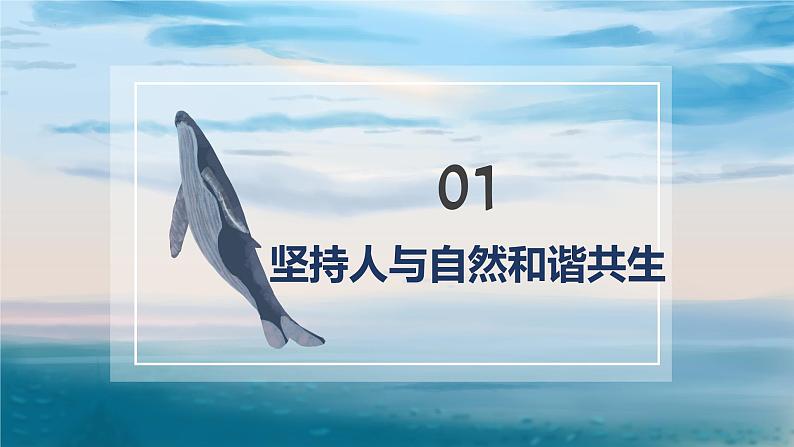 01

坚持人与自然和谐共生